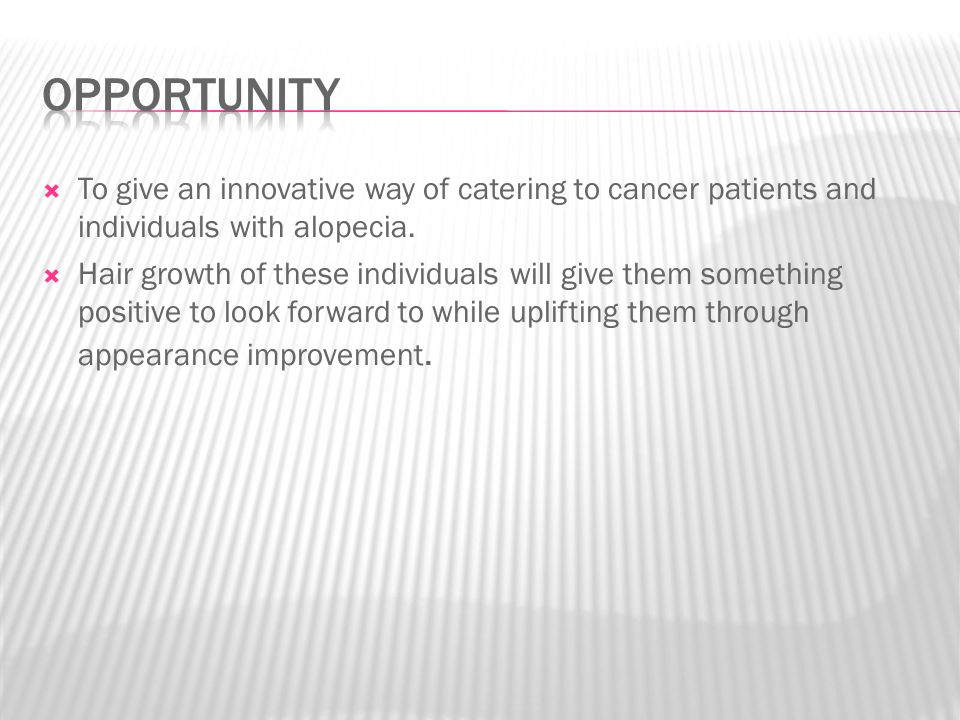 OPPORTUNITY

To give an innovative way of catering to cancer patients and individuals with alopecia.

Hair growth of these individuals will give them something positive to look forward to while uplifting them through appearance improvement.